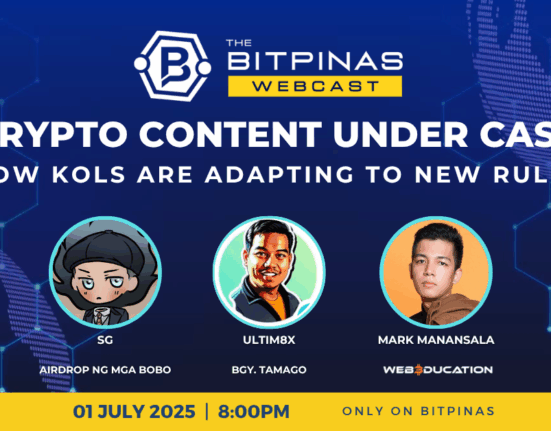 THE BITPINAS WEBCAST

RYPTO CONTENT UNDER CAS

OW KOLS ARE ADAPTING TO NEW RUL

SG
AIRDROP NG MGA BOBO

ULTIM8X
BGY. TAMAGO

MARK MANANSALA
WEB3DUCATION

01 JULY 2025 | 8:00PM

ONLY ON BITPINAS